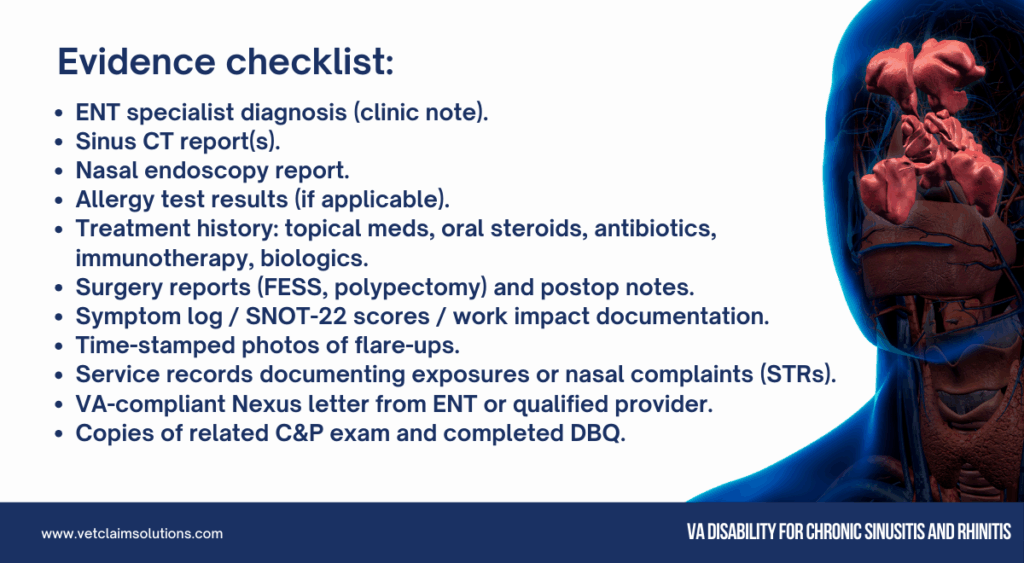 Evidence checklist:

- ENT specialist diagnosis (clinic note).
- Sinus CT report(s).
- Nasal endoscopy report.
- Allergy test results (if applicable).
- Treatment history: topical meds, oral steroids, antibiotics, immunotherapy, biologics.
- Surgery reports (FESS, polypectomy) and postop notes.
- Symptom log / SNOT-22 scores / work impact documentation.
- Time-stamped photos of flare-ups.
- Service records documenting exposures or nasal complaints (STRs).
- VA-compliant Nexus letter from ENT or qualified provider.
- Copies of related C&P exam and completed DBQ.

www.vetclaimsolutions.com

VA DISABILITY FOR CHRONIC SINUSITIS AND RHINITIS